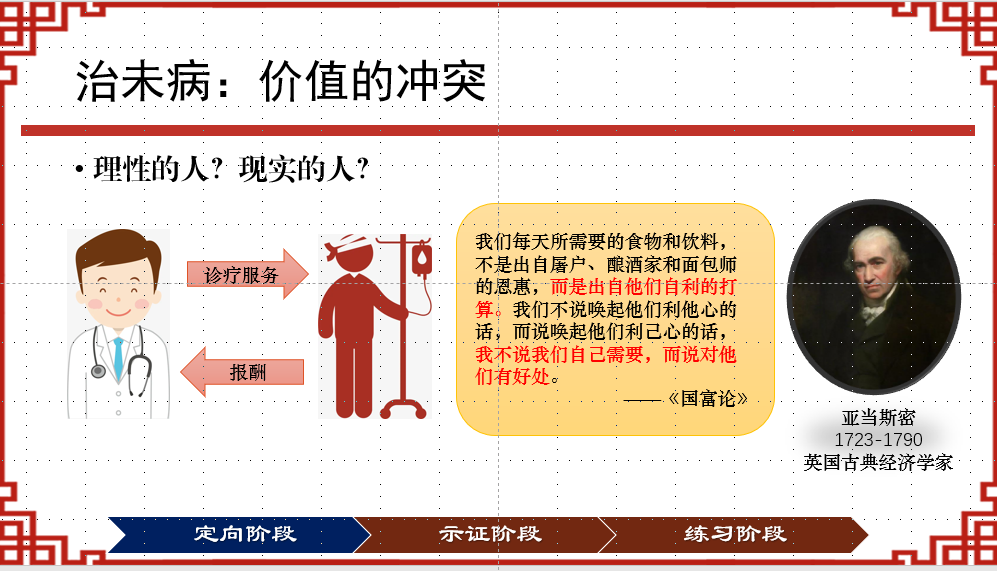 治未病：价值的冲突

• 理性的人？现实的人？

诊疗服务

报酬

我们每天所需要的食物和饮料，不是出自屠户、酿酒家和面包师的恩惠，而是出自他们自利的打算。我们不说唤起他们利他心的话，而说唤起他们利己心的话，我不说我们自己需要，而说对他们有好处。

——《国富论》

亚当斯密
1723-1790
英国古典经济学家

定向阶段

示证阶段

练习阶段